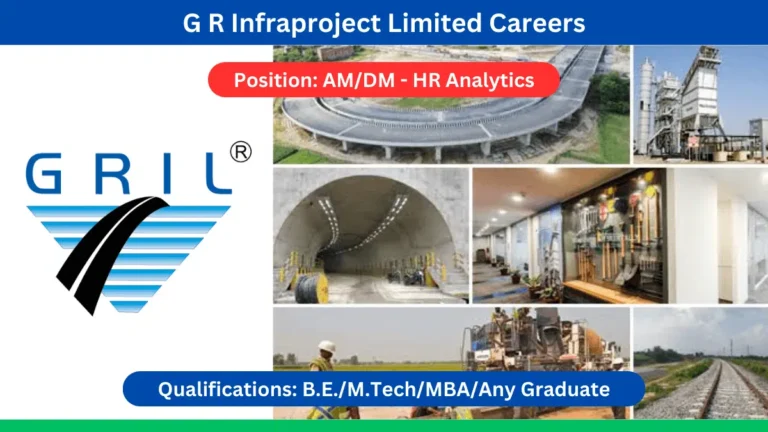 G R Infraproject Limited Careers

Position: AM/DM - HR Analytics

GRIL®

Qualifications: B.E./M.Tech/MBA/Any Graduate